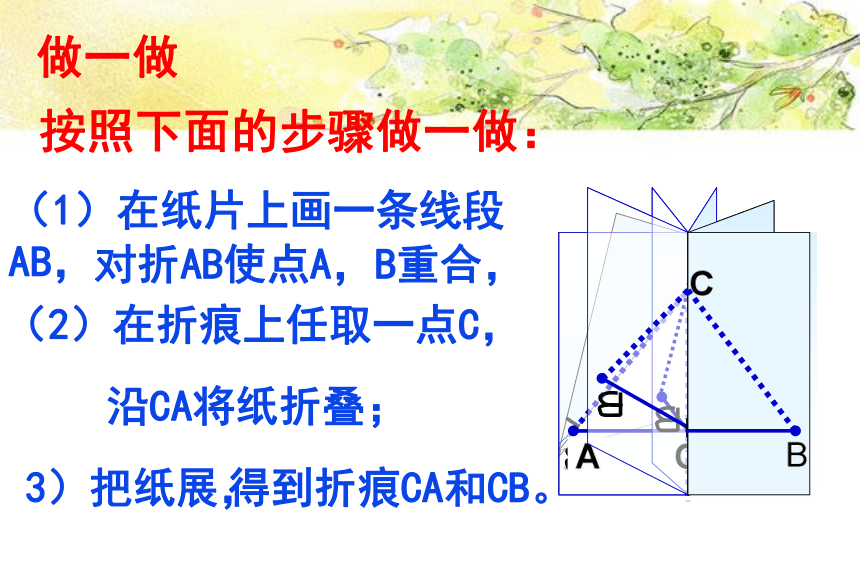 做一做

按照下面的步骤做一做：

（1）在纸片上画一条线段AB，对折AB使点A，B重合，

（2）在折痕上任取一点C，

沿CA将纸折叠；

3）把纸展,得到折痕CA和CB。

C

B

B

A

B